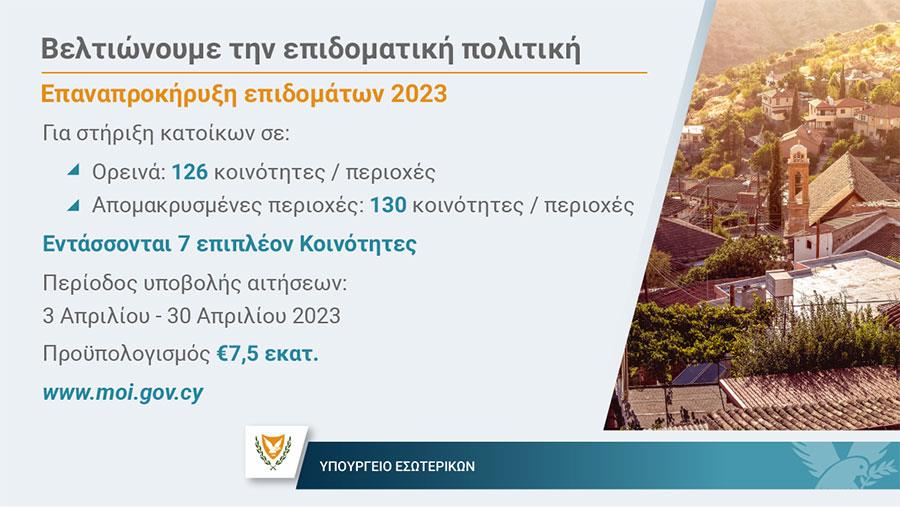 Βελτιώνουμε την επιδοματική πολιτική

Επαναπροκήρυξη επιδομάτων 2023

Για στήριξη κατοίκων σε:

Ορεινά: 126 κοινότητες / περιοχές

Απομακρυσμένες περιοχές: 130 κοινότητες / περιοχές

Εντάσσονται 7 επιπλέον Κοινότητες

Περίοδος υποβολής αιτήσεων:
3 Απριλίου - 30 Απριλίου 2023

Προϋπολογισμός €7,5 εκατ.

www.moi.gov.cy

ΥΠΟΥΡΓΕΙΟ ΕΣΩΤΕΡΙΚΩΝ